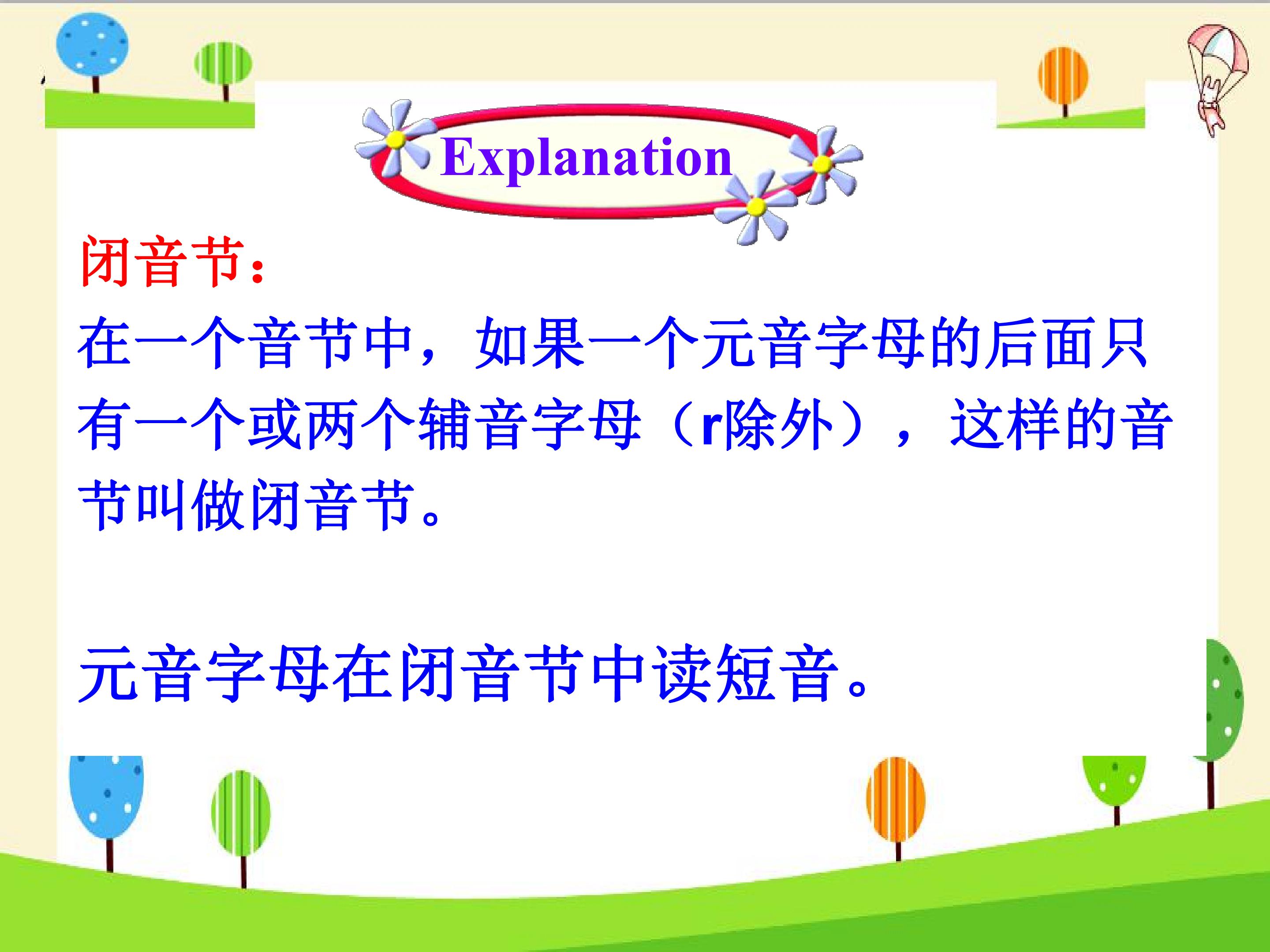 Explanation

闭音节：

在一个音节中，如果一个元音字母的后面只有一个或两个辅音字母（r除外），这样的音节叫做闭音节。

元音字母在闭音节中读短音。